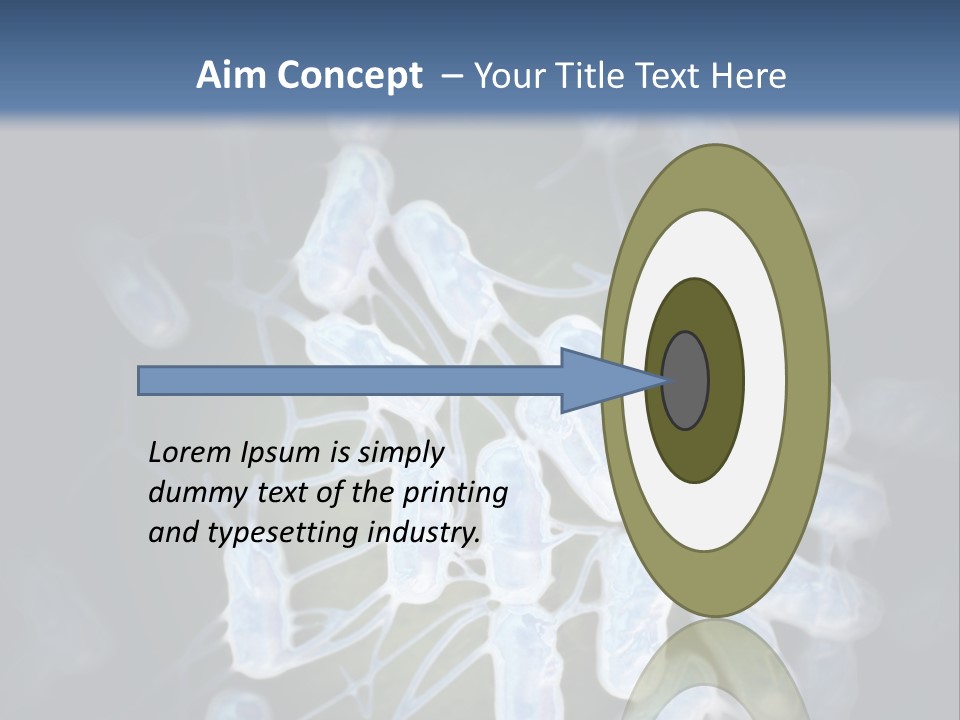 Aim Concept – Your Title Text Here

Lorem Ipsum is simply dummy text of the printing and typesetting industry.